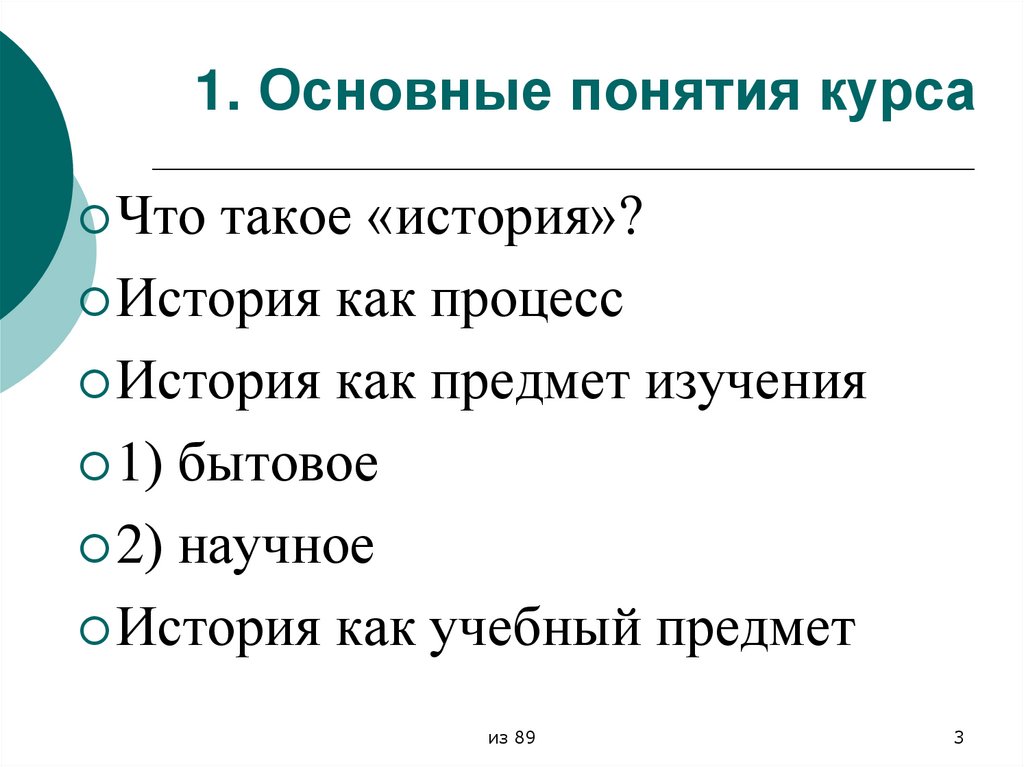 1. Основные понятия курса

Что такое «история»?

История как процесс

История как предмет изучения

1) бытовое

2) научное

История как учебный предмет

из 89

3